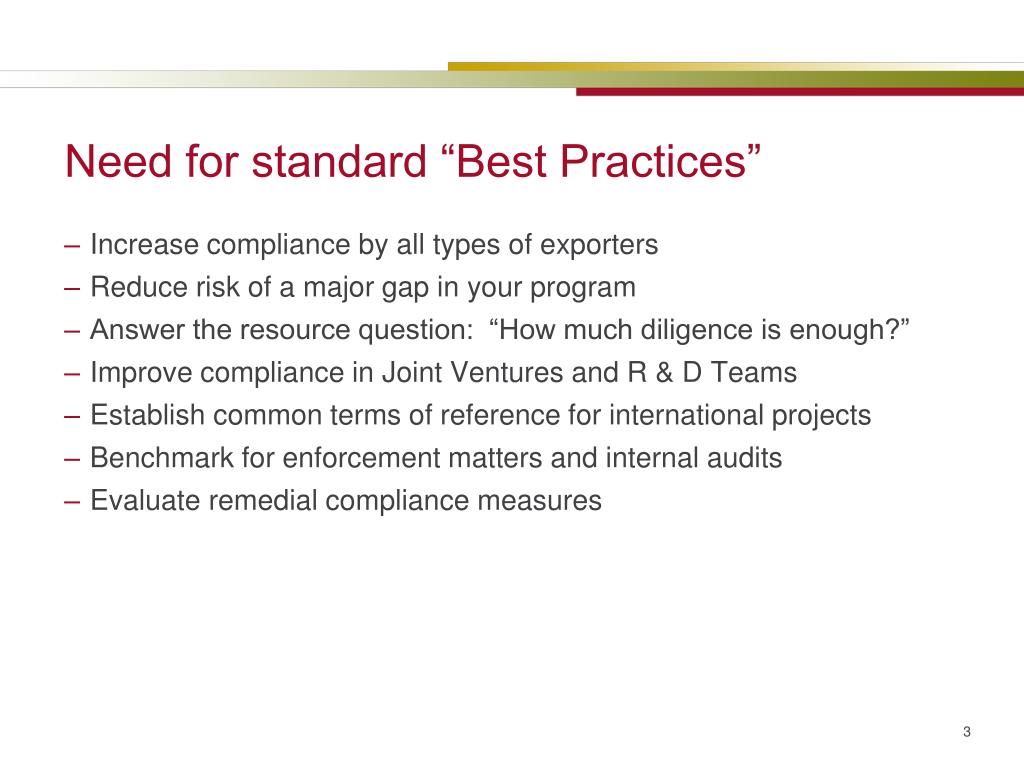 Need for standard “Best Practices”

– Increase compliance by all types of exporters
– Reduce risk of a major gap in your program
– Answer the resource question: “How much diligence is enough?”
– Improve compliance in Joint Ventures and R & D Teams
– Establish common terms of reference for international projects
– Benchmark for enforcement matters and internal audits
– Evaluate remedial compliance measures

3